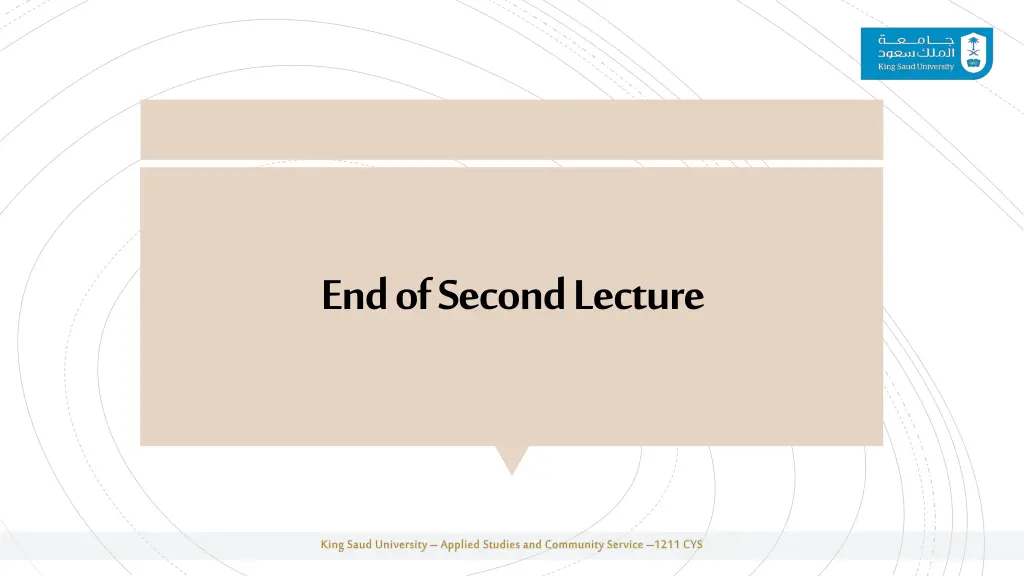 جامعة
الملك سعود
King Saud University

End of Second Lecture

King Saud University – Applied Studies and Community Service –1211 CYS